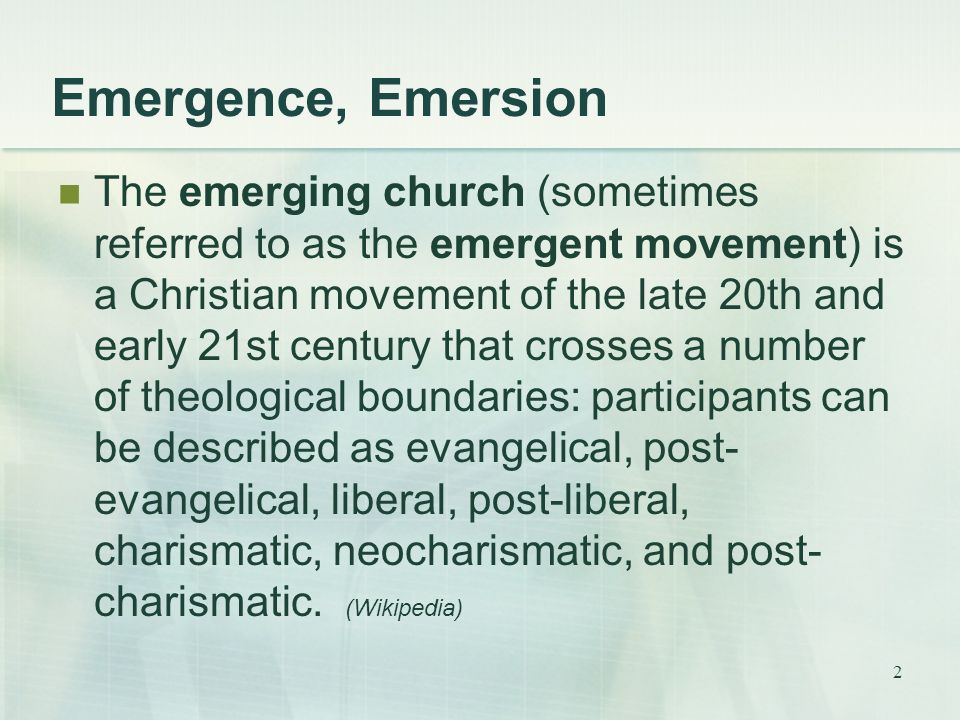 Emergence, Emersion

The emerging church (sometimes referred to as the emergent movement) is a Christian movement of the late 20th and early 21st century that crosses a number of theological boundaries: participants can be described as evangelical, post-evangelical, liberal, post-liberal, charismatic, neocharismatic, and post-charismatic. (Wikipedia)

2